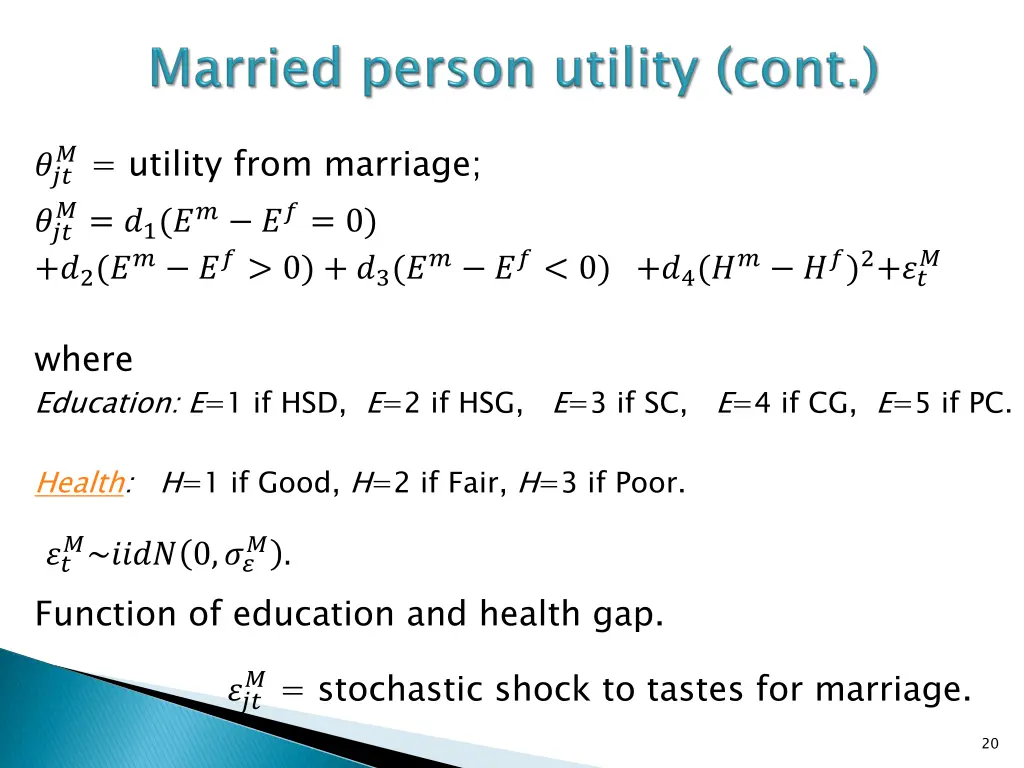 Married person utility (cont.)

$\theta_{jt}^{M}$ = utility from marriage;

$\theta_{jt}^{M} = d_1(E^m - E^f = 0)$
$+d_2(E^m - E^f > 0) + d_3(E^m - E^f < 0)$ $+d_4(H^m - H^f)^2 + \varepsilon_t^M$

where
Education: $E$=1 if HSD, $E$=2 if HSG, $E$=3 if SC, $E$=4 if CG, $E$=5 if PC.

Health: $H$=1 if Good, $H$=2 if Fair, $H$=3 if Poor.

$\varepsilon_t^M \sim iidN(0, \sigma_\varepsilon^M)$.

Function of education and health gap.

$\varepsilon_{jt}^{M}$ = stochastic shock to tastes for marriage.

20